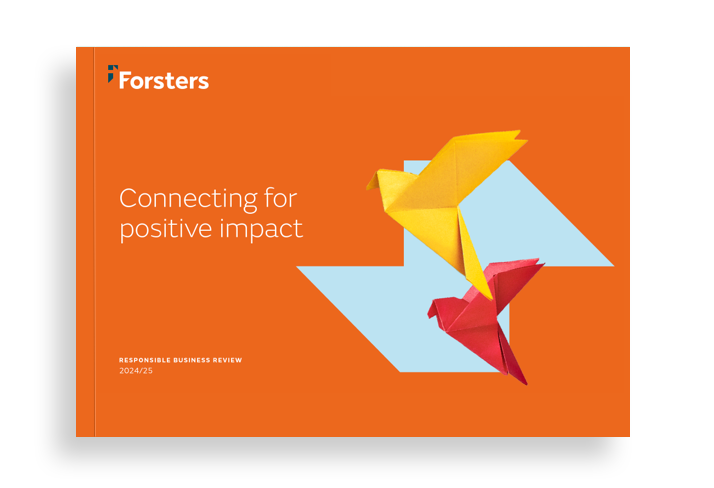 Forsters

Connecting for positive impact

RESPONSIBLE BUSINESS REVIEW
2024/25